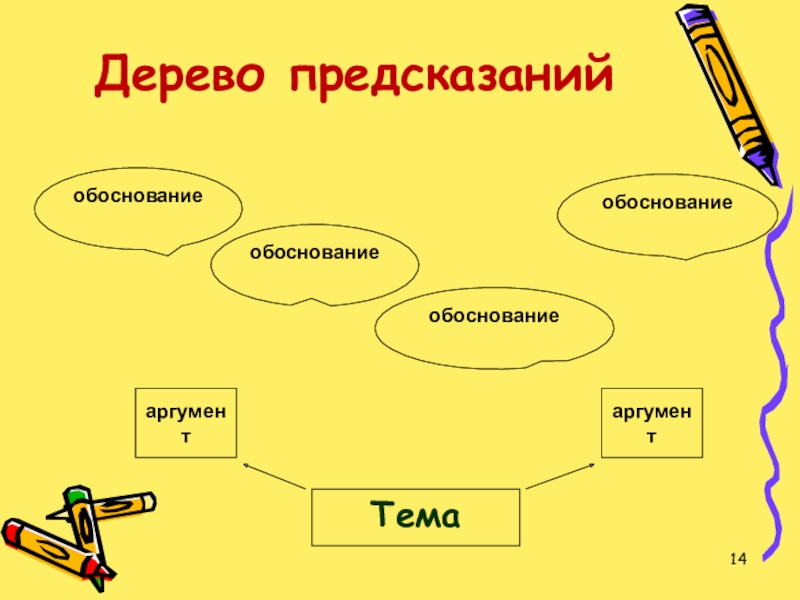 Дерево предсказаний

обоснование

обоснование

обоснование

обоснование

аргумент

аргумент

Тема

14